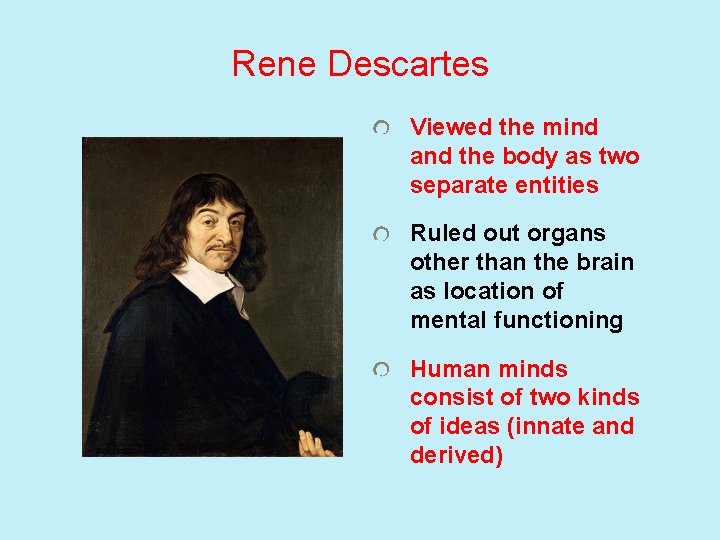 Rene Descartes

Viewed the mind and the body as two separate entities

Ruled out organs other than the brain as location of mental functioning

Human minds consist of two kinds of ideas (innate and derived)